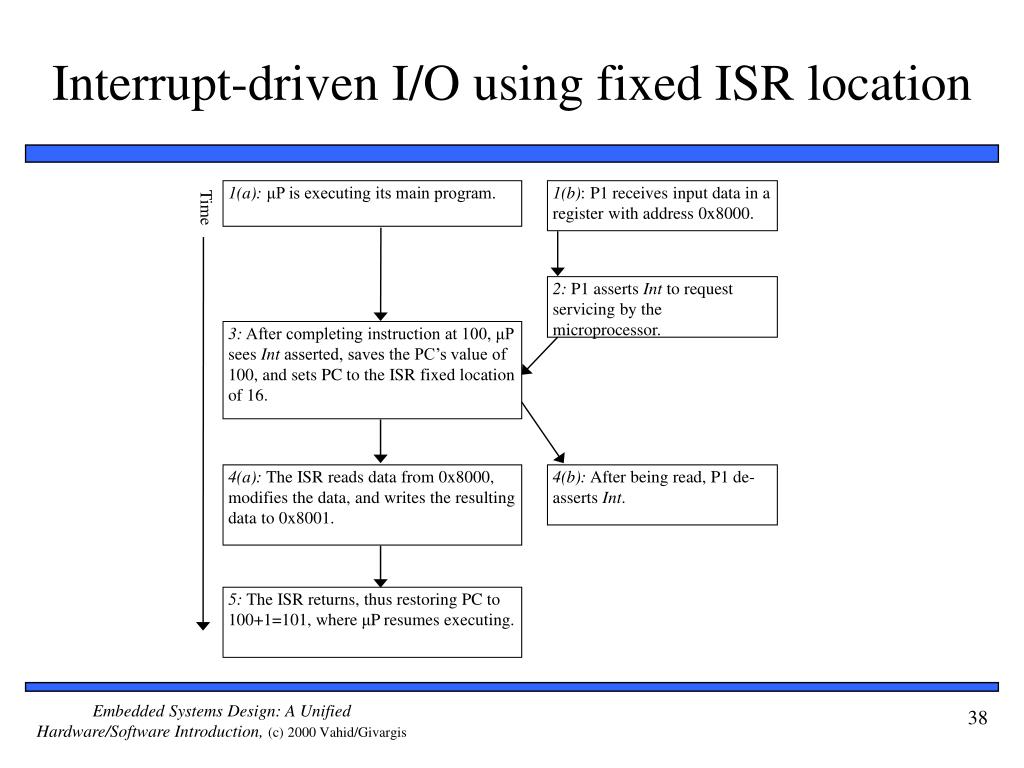 Interrupt-driven I/O using fixed ISR location

Time

1(a): μP is executing its main program.

1(b): P1 receives input data in a register with address 0x8000.

2: P1 asserts Int to request servicing by the microprocessor.

3: After completing instruction at 100, μP sees Int asserted, saves the PC's value of 100, and sets PC to the ISR fixed location of 16.

4(a): The ISR reads data from 0x8000, modifies the data, and writes the resulting data to 0x8001.

4(b): After being read, P1 de-asserts Int.

5: The ISR returns, thus restoring PC to 100+1=101, where μP resumes executing.

Embedded Systems Design: A Unified Hardware/Software Introduction, (c) 2000 Vahid/Givargis

38